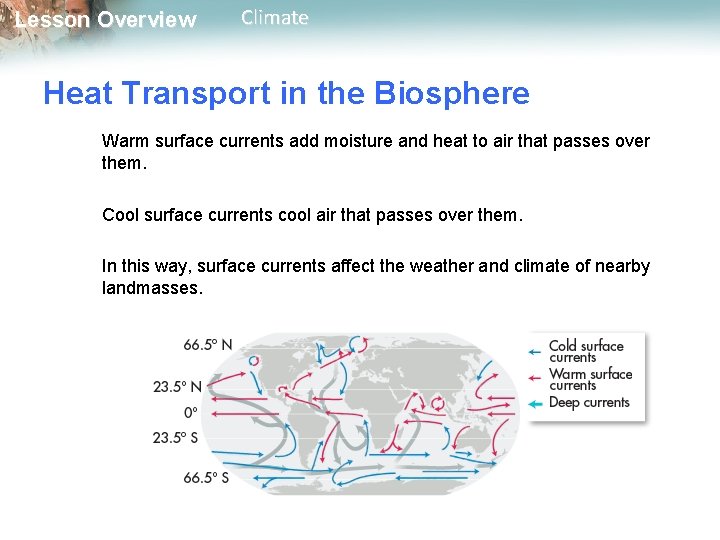 Lesson Overview Climate

Heat Transport in the Biosphere

Warm surface currents add moisture and heat to air that passes over them.

Cool surface currents cool air that passes over them.

In this way, surface currents affect the weather and climate of nearby landmasses.

66.5° N
23.5° N
0°
23.5° S
66.5° S

Cold surface currents
Warm surface currents
Deep currents